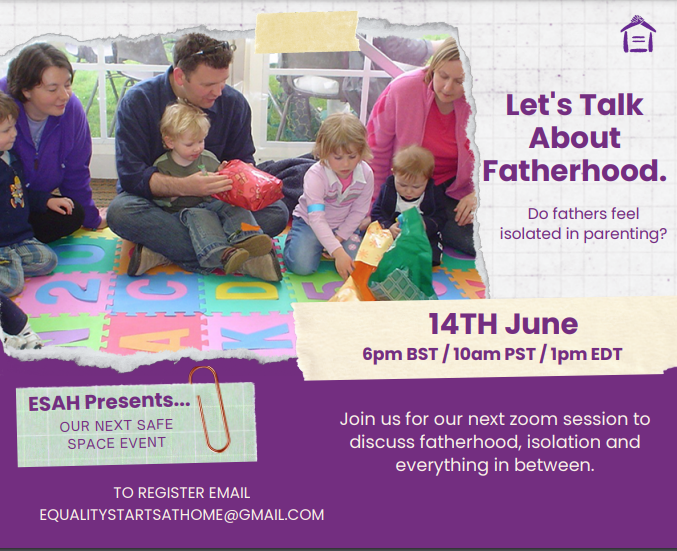 Let's Talk About Fatherhood.

Do fathers feel isolated in parenting?

14TH June

6pm BST / 10am PST / 1pm EDT

ESAH Presents...

OUR NEXT SAFE SPACE EVENT

Join us for our next zoom session to discuss fatherhood, isolation and everything in between.

TO REGISTER EMAIL EQUALITYSTARTSATHOME@GMAIL.COM